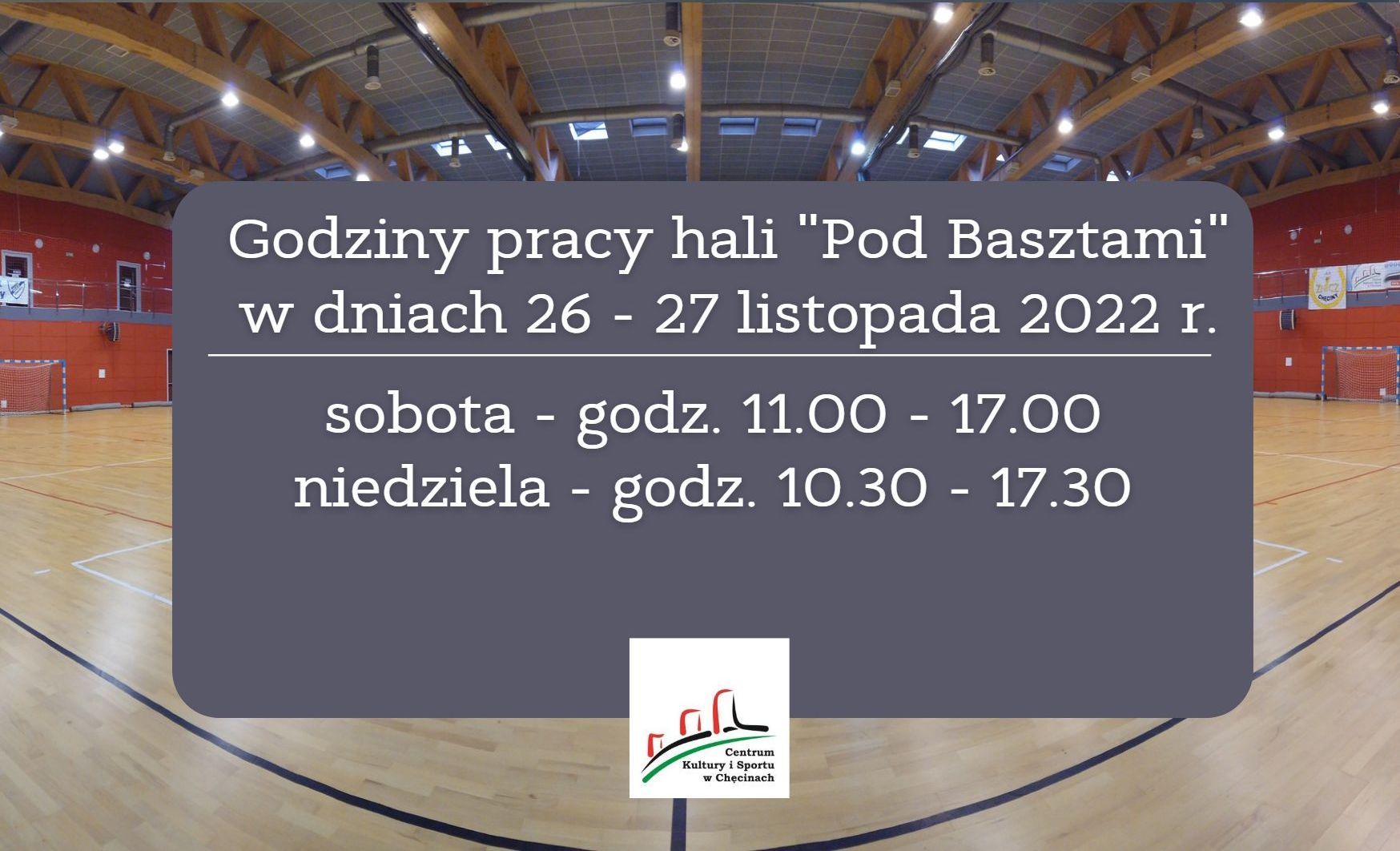 Godziny pracy hali "Pod Basztami"
w dniach 26 - 27 listopada 2022 r.

sobota - godz. 11.00 - 17.00
niedziela - godz. 10.30 - 17.30

Centrum
Kultury i Sportu
w Chęcinach